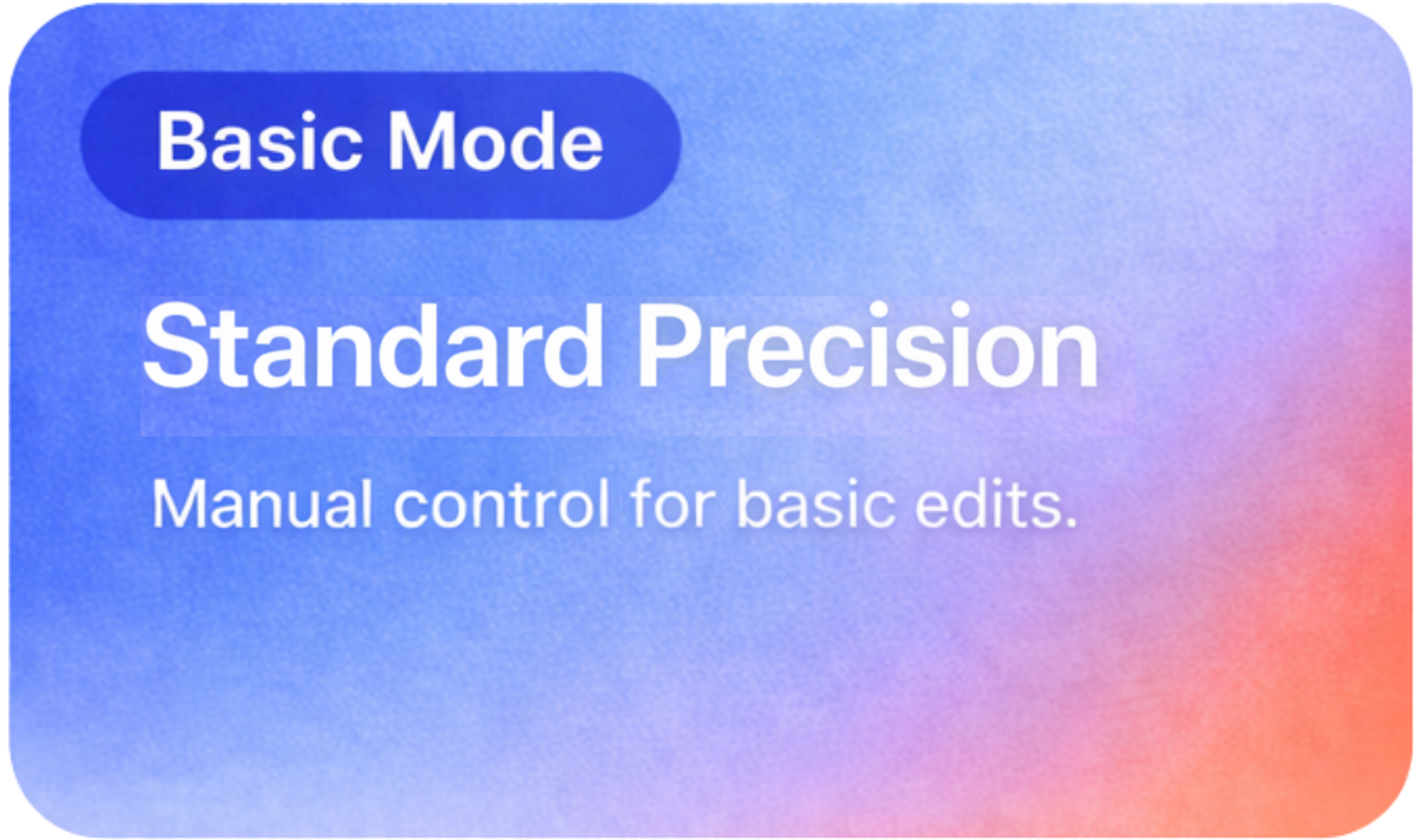 Basic Mode

Standard Precision

Manual control for basic edits.